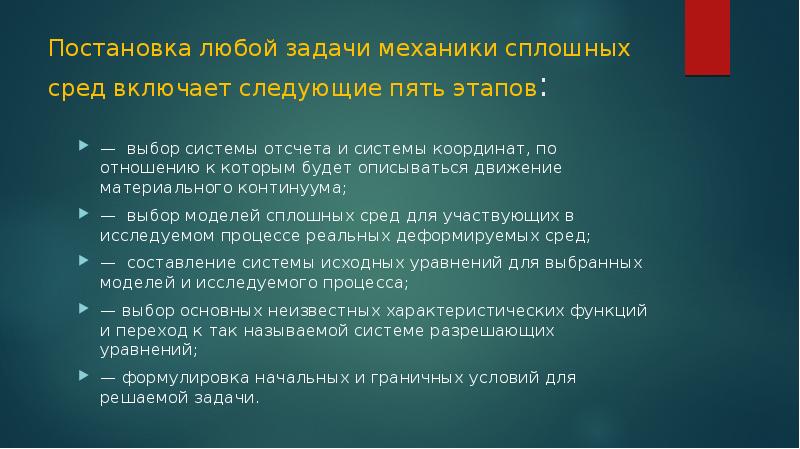 Постановка любой задачи механики сплошных сред включает следующие пять этапов:

— выбор системы отсчета и системы координат, по отношению к которым будет описываться движение материального континуума;

— выбор моделей сплошных сред для участвующих в исследуемом процессе реальных деформируемых сред;

— составление системы исходных уравнений для выбранных моделей и исследуемого процесса;

— выбор основных неизвестных характеристических функций и переход к так называемой системе разрешающих уравнений;

— формулировка начальных и граничных условий для решаемой задачи.